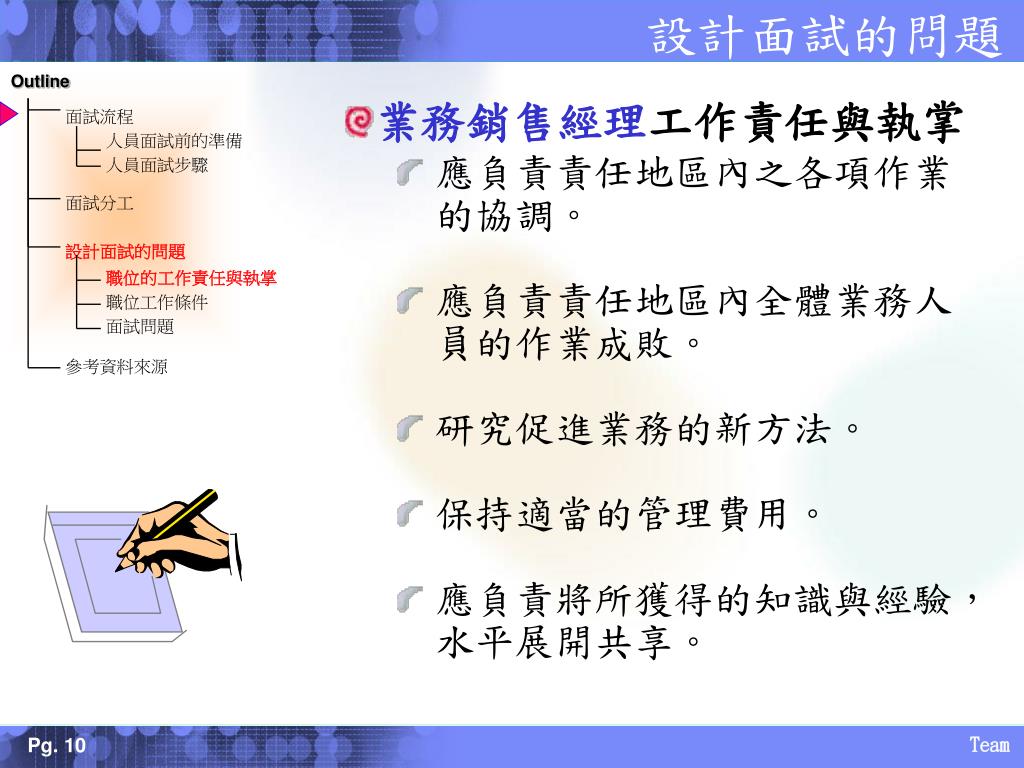 設計面試的問題

Outline

面試流程
人員面試前的準備
人員面試步驟
面試分工
設計面試的問題
職位的工作責任與執掌
職位工作條件
面試問題
參考資料來源

業務銷售經理工作責任與執掌

應負責責任地區內之各項作業的協調。

應負責責任地區內全體業務人員的作業成敗。

研究促進業務的新方法。

保持適當的管理費用。

應負責將所獲得的知識與經驗，水平展開共享。

Pg. 10

Team